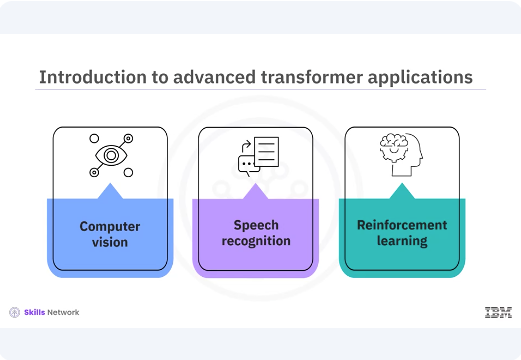 Introduction to advanced transformer applications

Computer vision

Speech recognition

Reinforcement learning

Skills Network

IBM